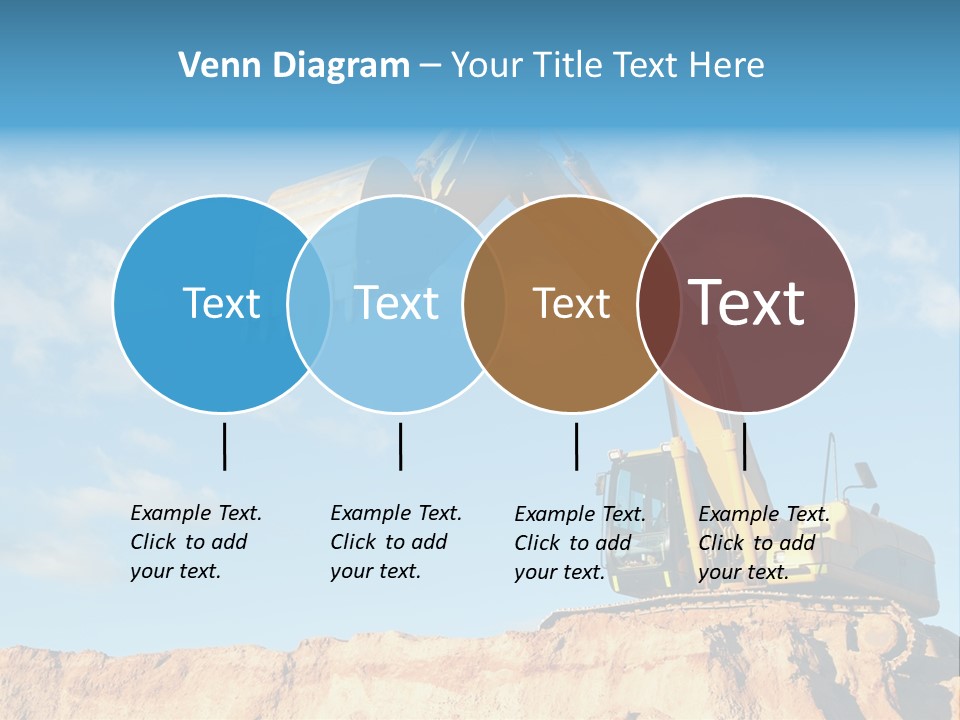 Venn Diagram – Your Title Text Here

Text

Text

Text

Text

Example Text. Click to add your text.

Example Text. Click to add your text.

Example Text. Click to add your text.

Example Text. Click to add your text.